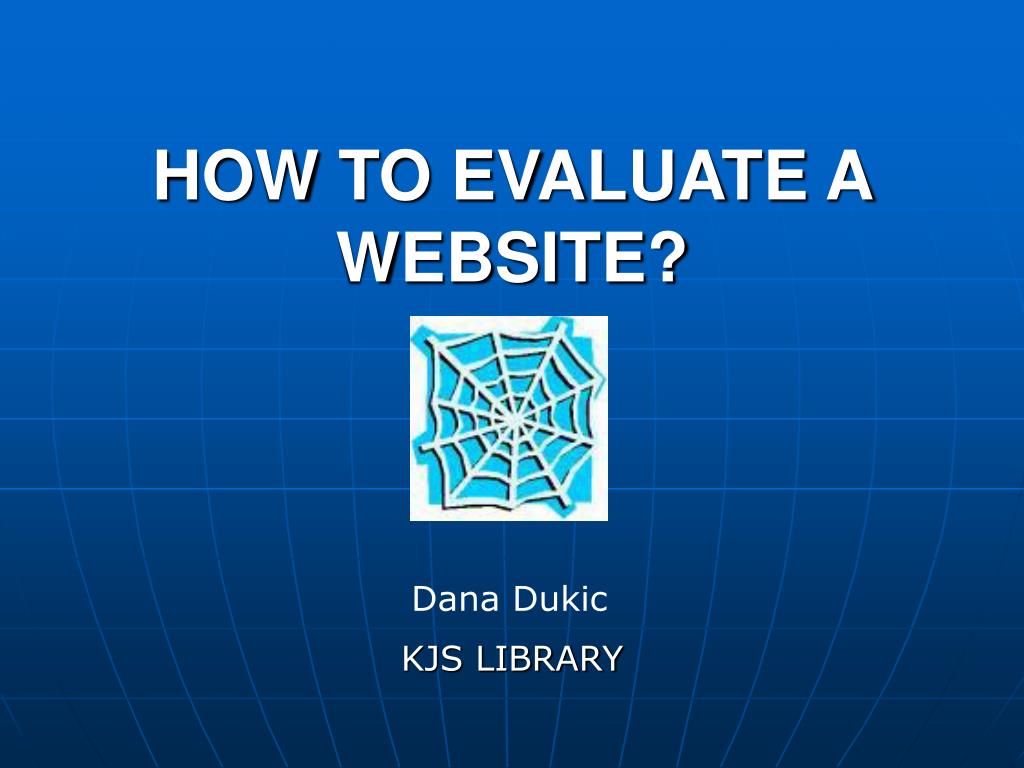 HOW TO EVALUATE A WEBSITE?

Dana Dukic

KJS LIBRARY